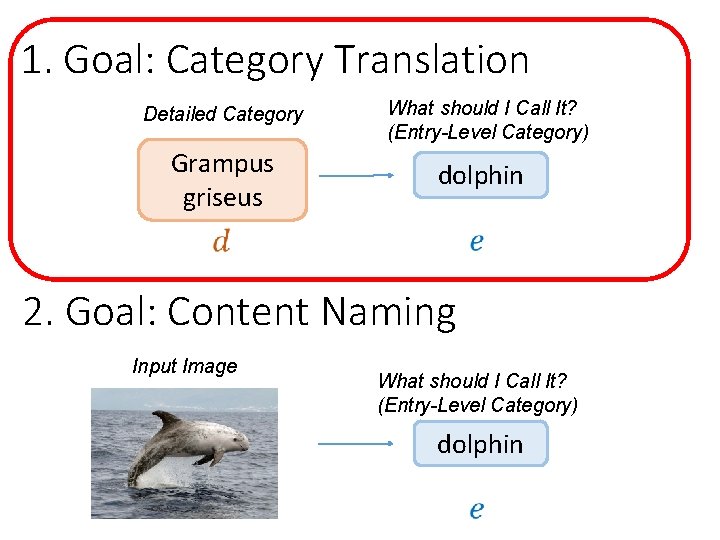 1. Goal: Category Translation

Detailed Category

Grampus griseus

$d$

What should I Call It? (Entry-Level Category)

dolphin

$e$

2. Goal: Content Naming

Input Image

What should I Call It? (Entry-Level Category)

dolphin

$e$